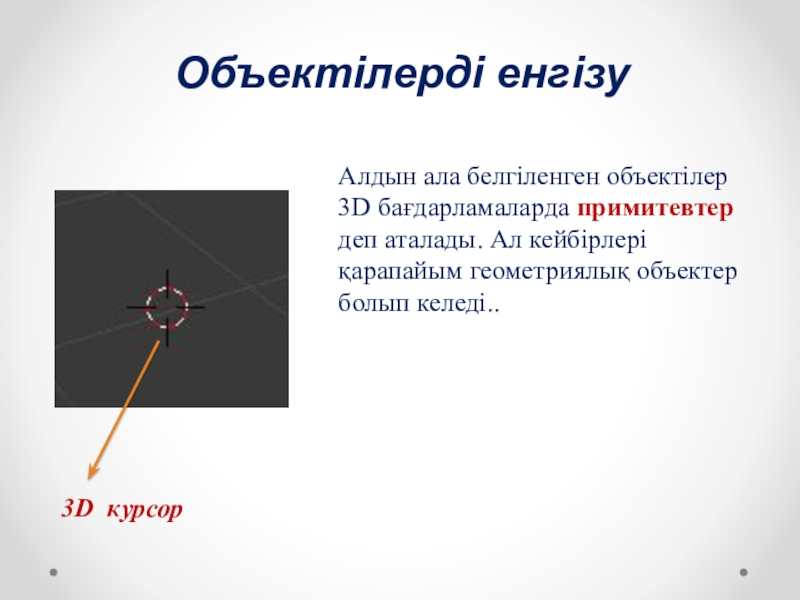 Объектілерді енгізу

Алдын ала белгіленген объектілер 3D бағдарламаларда примитевтер деп аталады. Ал кейбірлері қарапайым геометриялық объектер болып келеді..

3D курсор